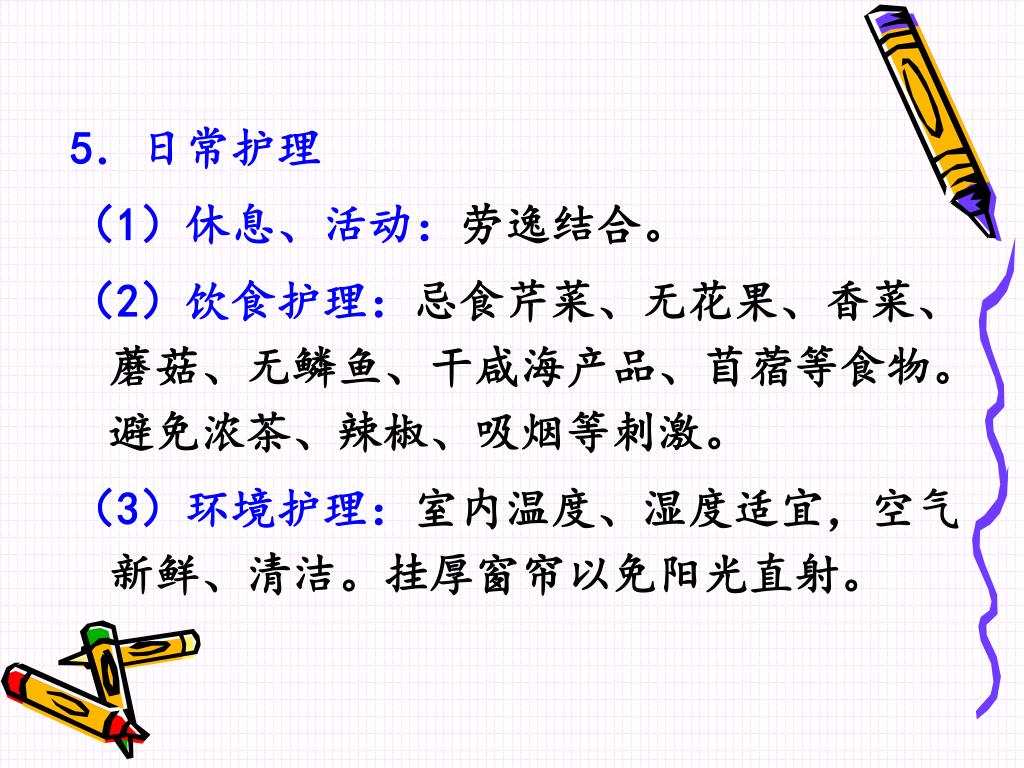 5. 日常护理

（1）休息、活动：劳逸结合。

（2）饮食护理：忌食芹菜、无花果、香菜、蘑菇、无鳞鱼、干咸海产品、苜蓿等食物。避免浓茶、辣椒、吸烟等刺激。

（3）环境护理：室内温度、湿度适宜，空气新鲜、清洁。挂厚窗帘以免阳光直射。